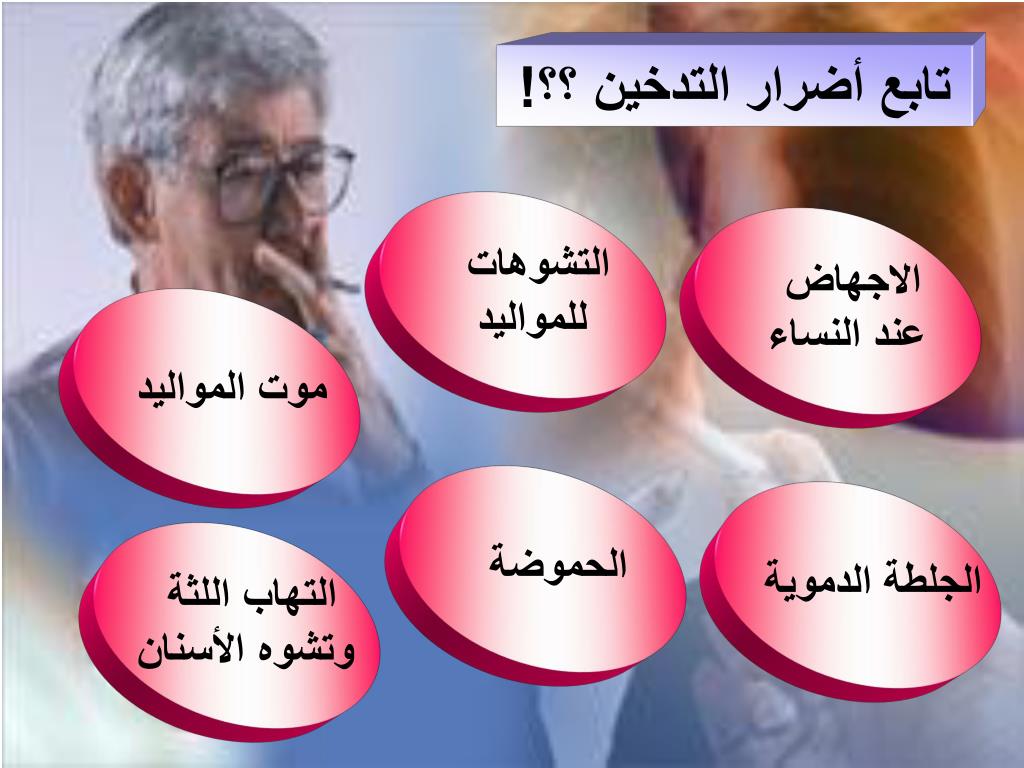 تابع أضرار التدخين ؟؟!

الاجهاض عند النساء

التشوهات للمواليد

موت المواليد

الجلطة الدموية

الحموضة

التهاب اللثة وتشوه الأسنان